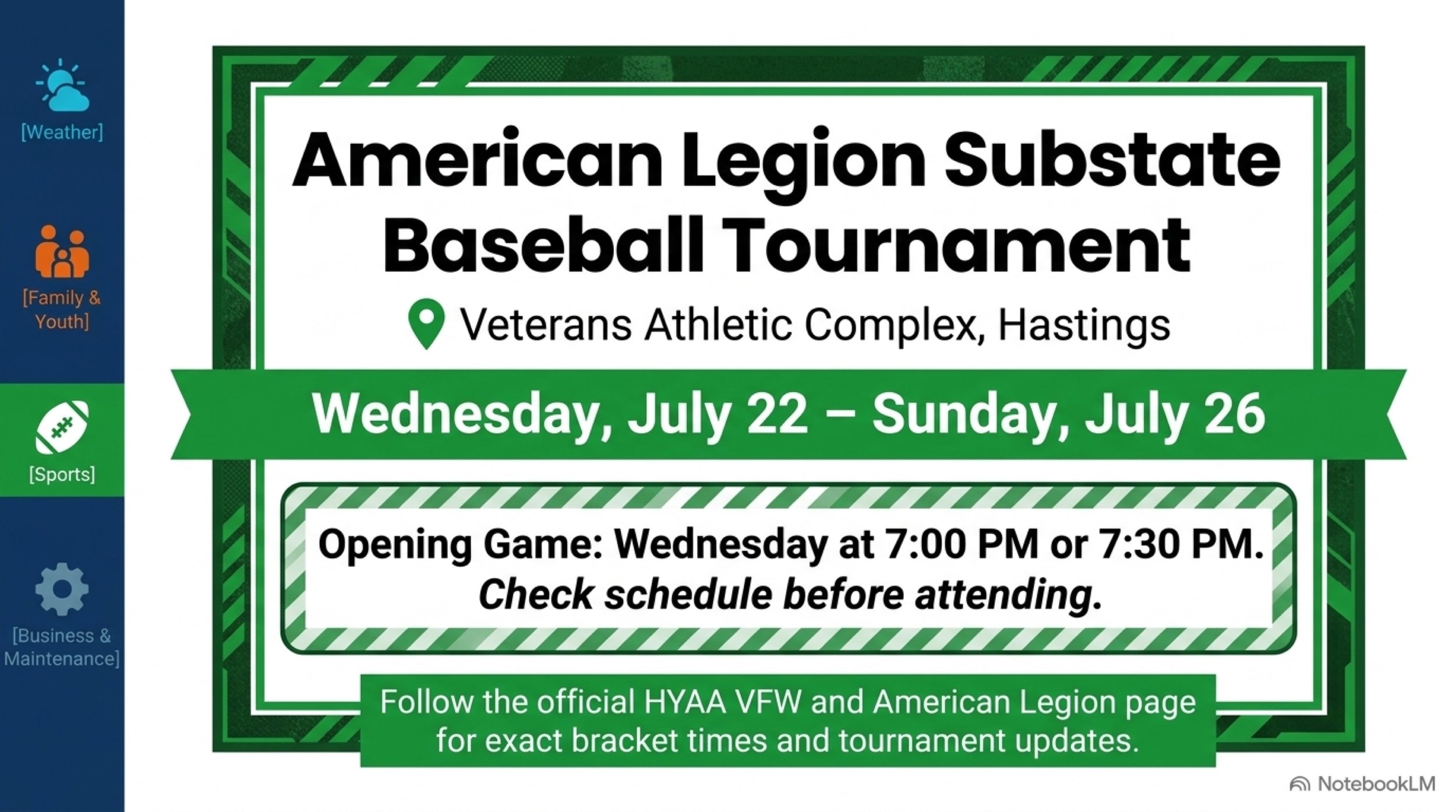 [Weather]

[Family & Youth]

[Sports]

[Business & Maintenance]

American Legion Substate Baseball Tournament

Veterans Athletic Complex, Hastings

Wednesday, July 22 – Sunday, July 26

Opening Game: Wednesday at 7:00 PM or 7:30 PM.

Check schedule before attending.

Follow the official HYAA VFW and American Legion page for exact bracket times and tournament updates.

NotebookLM